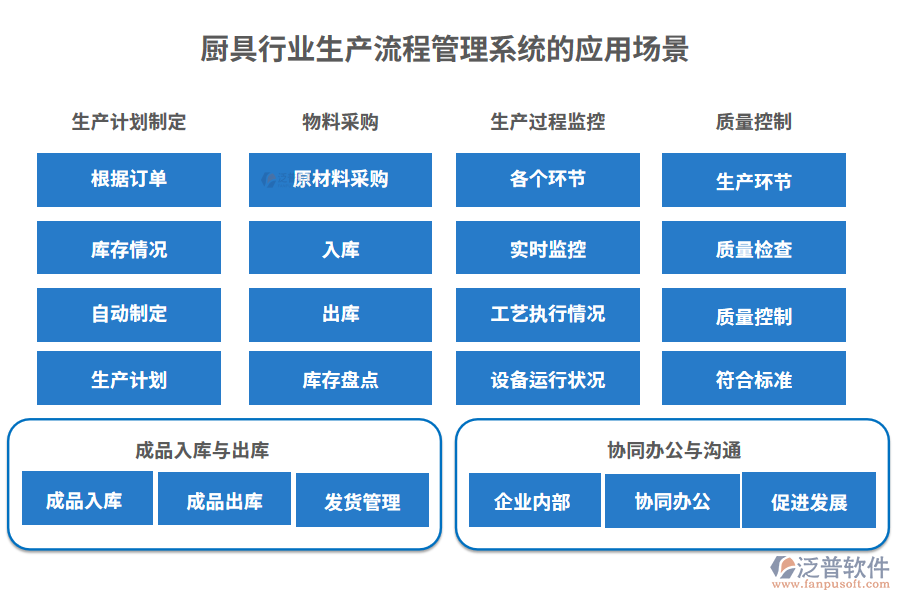 厨具行业生产流程管理系统的应用场景

生产计划制定

根据订单

库存情况

自动制定

生产计划

物料采购

原材料采购

入库

出库

库存盘点

生产过程监控

各个环节

实时监控

工艺执行情况

设备运行状况

质量控制

生产环节

质量检查

质量控制

符合标准

成品入库与出库

成品入库

成品出库

发货管理

协同办公与沟通

企业内部

协同办公

促进发展

泛普软件
www.fanpusoft.com